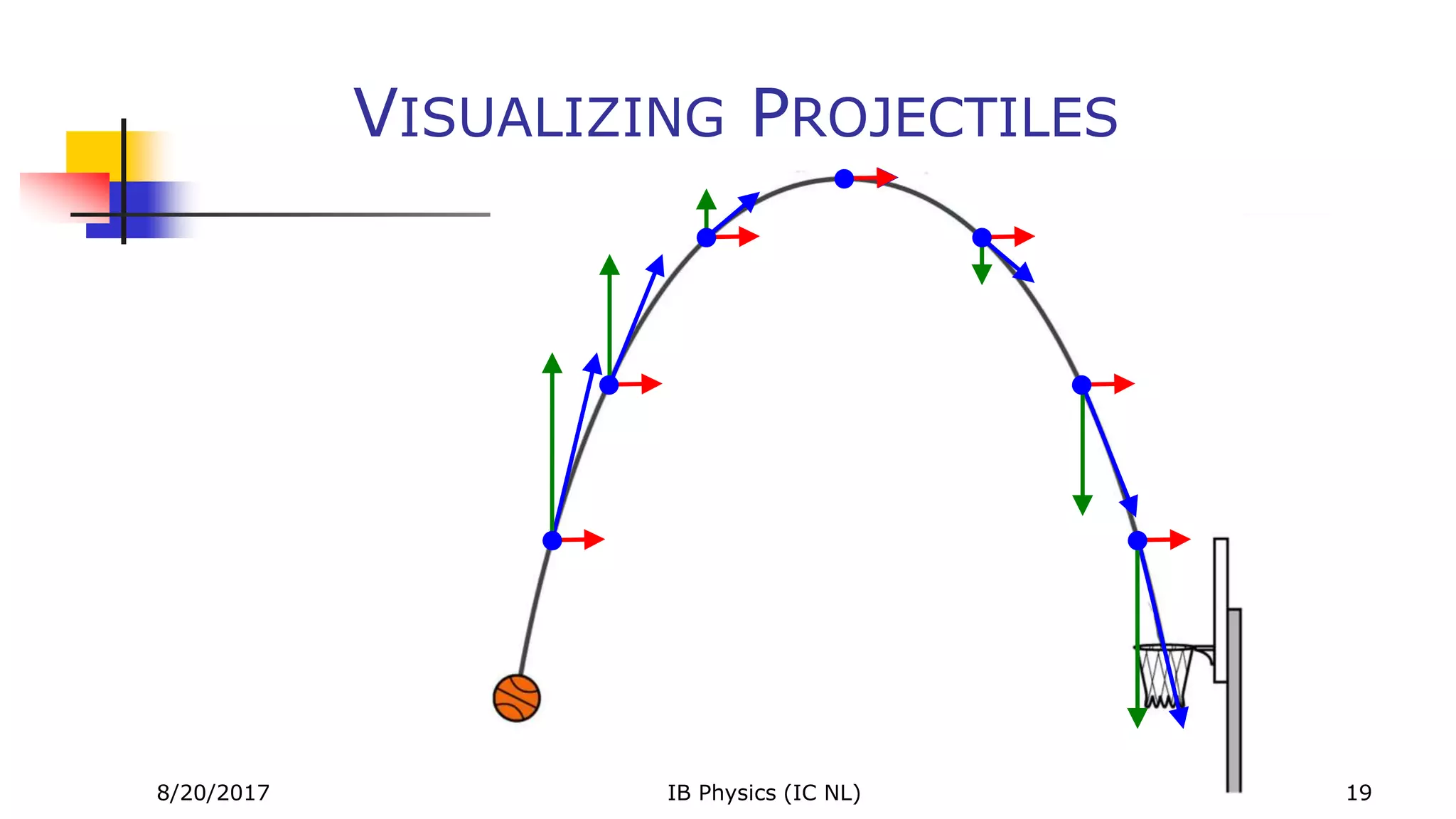 VISUALIZING PROJECTILES

8/20/2017

IB Physics (IC NL)

19